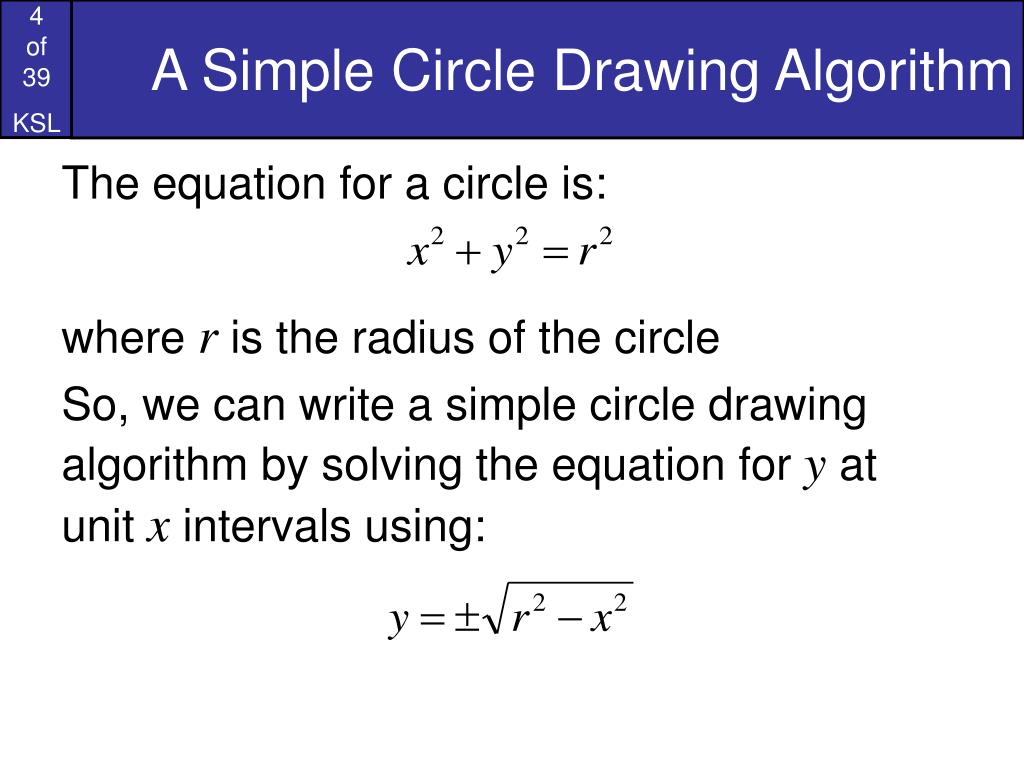 4
of
39
KSL

A Simple Circle Drawing Algorithm

The equation for a circle is:

$x^2 + y^2 = r^2$

where $r$ is the radius of the circle

So, we can write a simple circle drawing algorithm by solving the equation for $y$ at unit $x$ intervals using:

$y = \pm\sqrt{r^2 - x^2}$